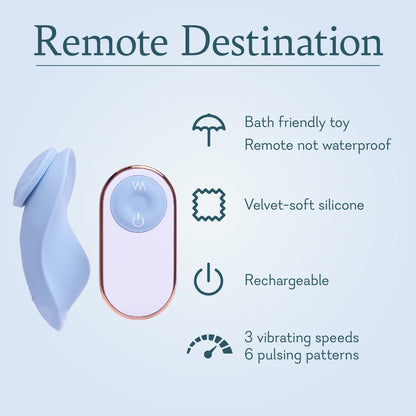 Remote Destination

Bath friendly toy
Remote not waterproof

Velvet-soft silicone

Rechargeable

3 vibrating speeds
6 pulsing patterns